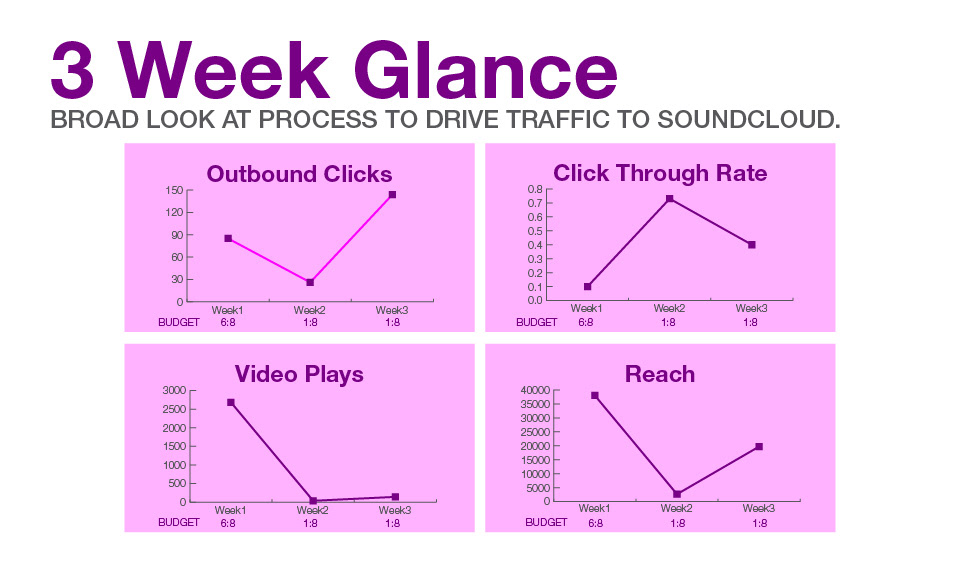 3 Week Glance

BROAD LOOK AT PROCESS TO DRIVE TRAFFIC TO SOUNDCLOUD.

Outbound Clicks

150
120
90
60
30
0

Week1 Week2 Week3
BUDGET 6:8 1:8 1:8

Click Through Rate

0.8
0.7
0.6
0.5
0.4
0.3
0.2
0.1
0.0

Week1 Week2 Week3
BUDGET 6:8 1:8 1:8

Video Plays

3000
2500
2000
1500
1000
500
0

Week1 Week2 Week3
BUDGET 6:8 1:8 1:8

Reach

40000
35000
30000
25000
20000
15000
10000
5000
0

Week1 Week2 Week3
BUDGET 6:8 1:8 1:8